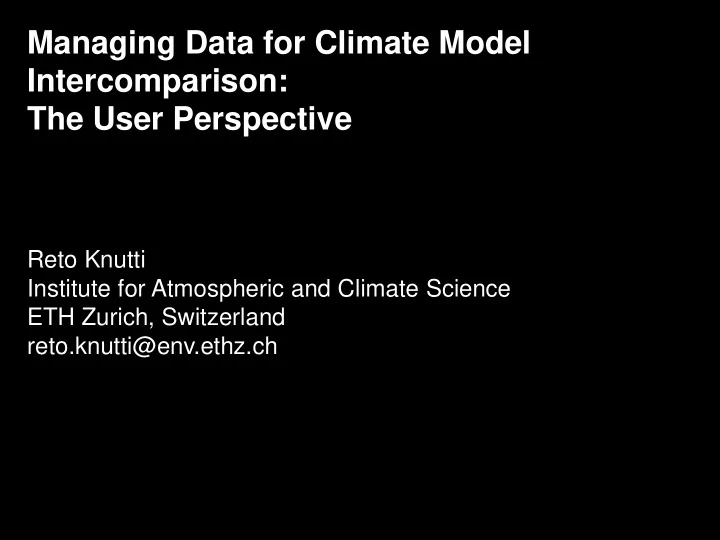 Managing Data for Climate Model Intercomparison:
The User Perspective

Reto Knutti
Institute for Atmospheric and Climate Science
ETH Zurich, Switzerland
reto.knutti@env.ethz.ch